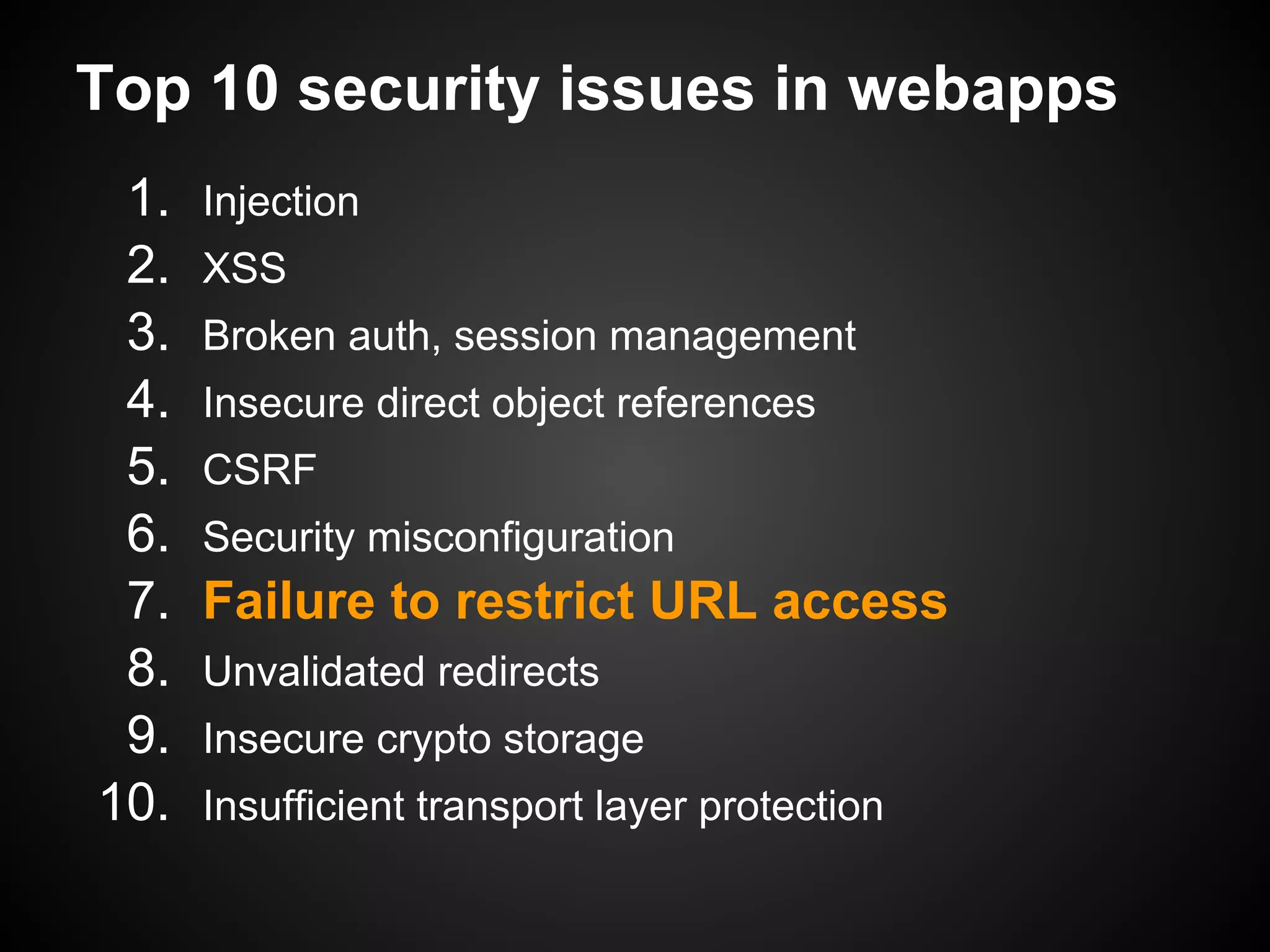 Top 10 security issues in webapps

1. Injection
2. XSS
3. Broken auth, session management
4. Insecure direct object references
5. CSRF
6. Security misconfiguration
7. Failure to restrict URL access
8. Unvalidated redirects
9. Insecure crypto storage
10. Insufficient transport layer protection